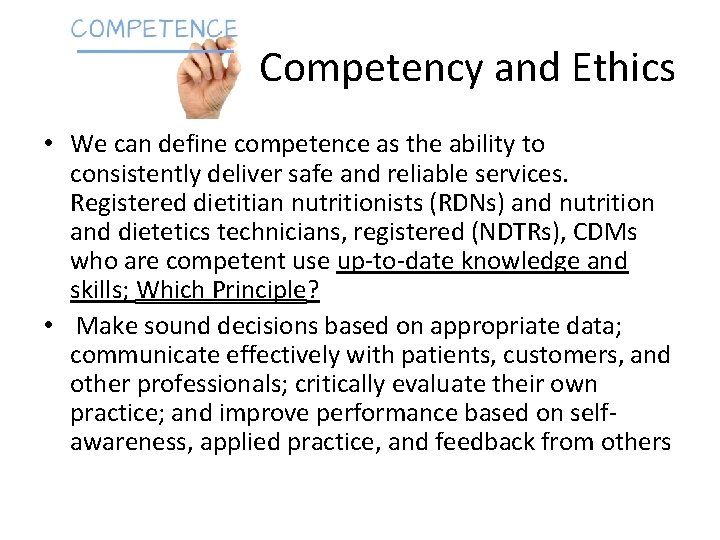 COMPETENCE

Competency and Ethics

• We can define competence as the ability to consistently deliver safe and reliable services. Registered dietitian nutritionists (RDNs) and nutrition and dietetics technicians, registered (NDTRs), CDMs who are competent use up-to-date knowledge and skills; Which Principle?

• Make sound decisions based on appropriate data; communicate effectively with patients, customers, and other professionals; critically evaluate their own practice; and improve performance based on self-awareness, applied practice, and feedback from others